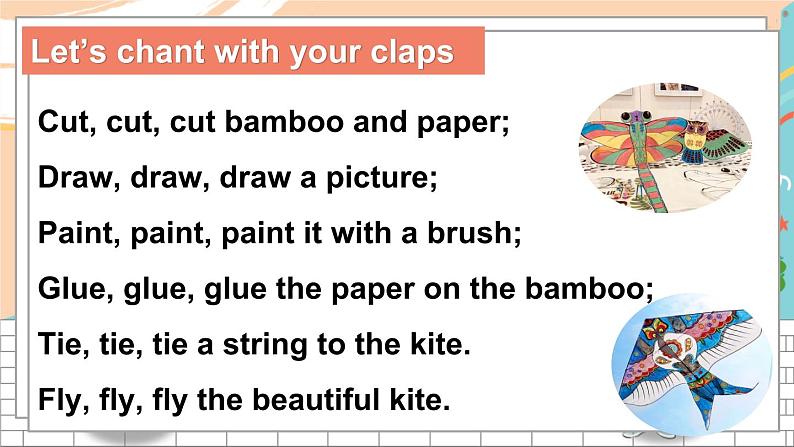 Let's chant with your claps

Cut, cut, cut bamboo and paper;

Draw, draw, draw a picture;

Paint, paint, paint it with a brush;

Glue, glue, glue the paper on the bamboo;

Tie, tie, tie a string to the kite.

Fly, fly, fly the beautiful kite.